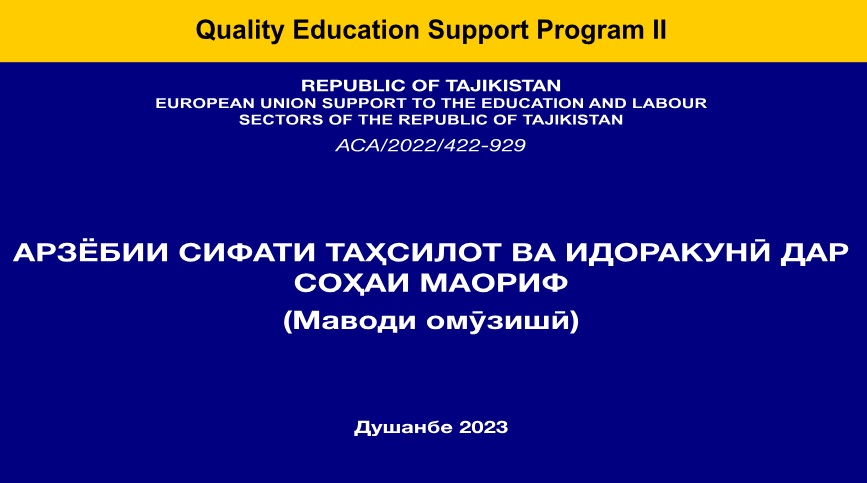 Quality Education Support Program II

REPUBLIC OF TAJIKISTAN
EUROPEAN UNION SUPPORT TO THE EDUCATION AND LABOUR SECTORS OF THE REPUBLIC OF TAJIKISTAN
ACA/2022/422-929

АРЗЁБИИ СИФАТИ ТАҲСИЛОТ ВА ИДОРАКУНӢ ДАР СОҲАИ МАОРИФ
(Маводи омӯзишӣ)

Душанбе 2023